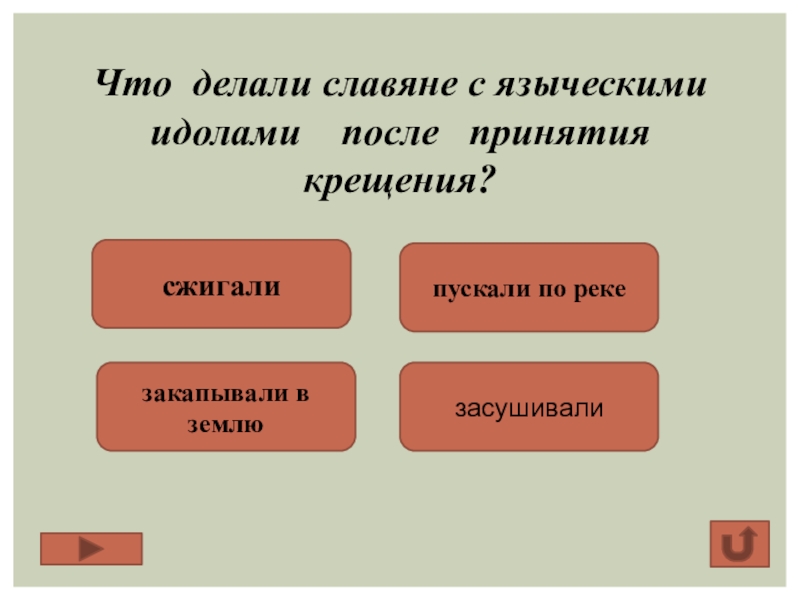 Что делали славяне с языческими идолами после принятия крещения?

сжигали

пускали по реке

закапывали в землю

засушивали